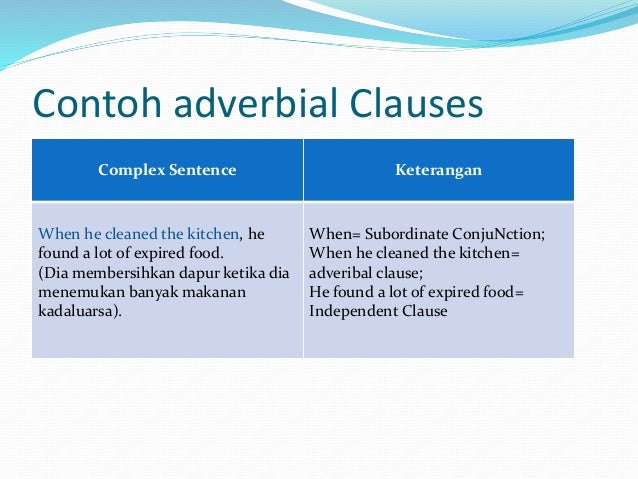 Contoh adverbial Clauses

| Complex Sentence | Keterangan |
|---|---|
| When he cleaned the kitchen, he found a lot of expired food. (Dia membersihkan dapur ketika dia menemukan banyak makanan kadaluarsa). | When= Subordinate ConjuNction; When he cleaned the kitchen= adveribal clause; He found a lot of expired food= Independent Clause |